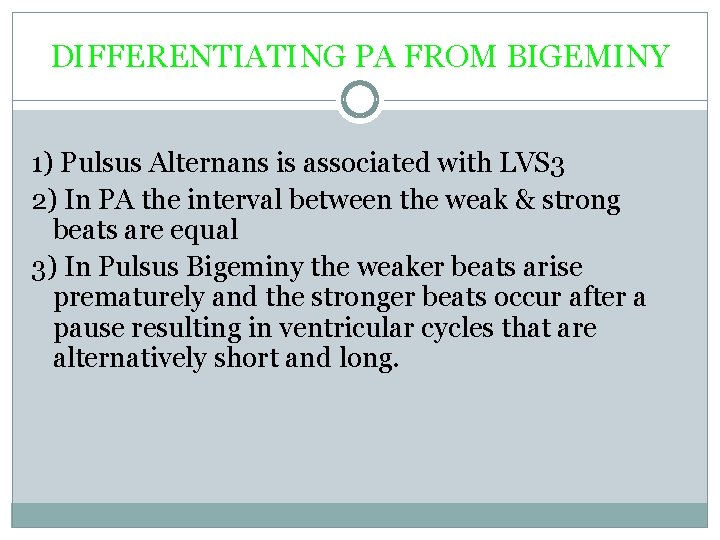 DIFFERENTIATING PA FROM BIGEMINY

1) Pulsus Alternans is associated with LVS3

2) In PA the interval between the weak & strong beats are equal

3) In Pulsus Bigeminy the weaker beats arise prematurely and the stronger beats occur after a pause resulting in ventricular cycles that are alternatively short and long.